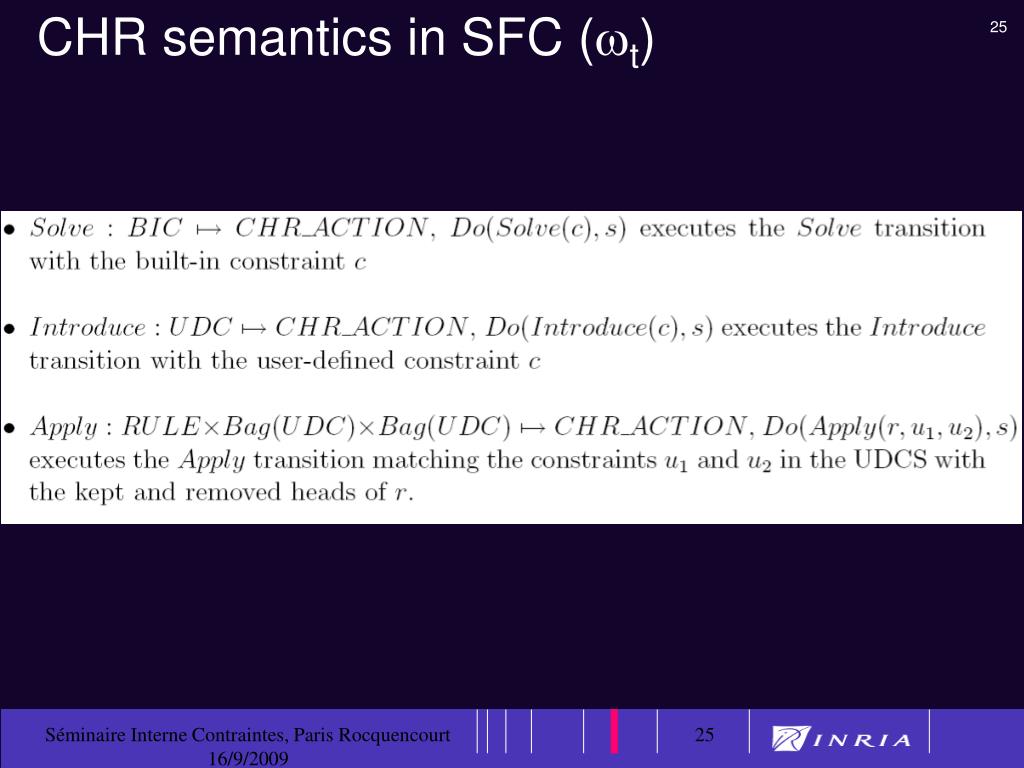 CHR semantics in SFC ($\omega_t$)

25

• $Solve : BIC \mapsto CHR\_ACTION$, $Do(Solve(c), s)$ executes the $Solve$ transition with the built-in constraint $c$

• $Introduce : UDC \mapsto CHR\_ACTION$, $Do(Introduce(c), s)$ executes the $Introduce$ transition with the user-defined constraint $c$

• $Apply : RULE \times Bag(UDC) \times Bag(UDC) \mapsto CHR\_ACTION$, $Do(Apply(r, u_1, u_2), s)$ executes the $Apply$ transition matching the constraints $u_1$ and $u_2$ in the UDCS with the kept and removed heads of $r$.

Séminaire Interne Contraintes, Paris Rocquencourt 16/9/2009

25

INRIA